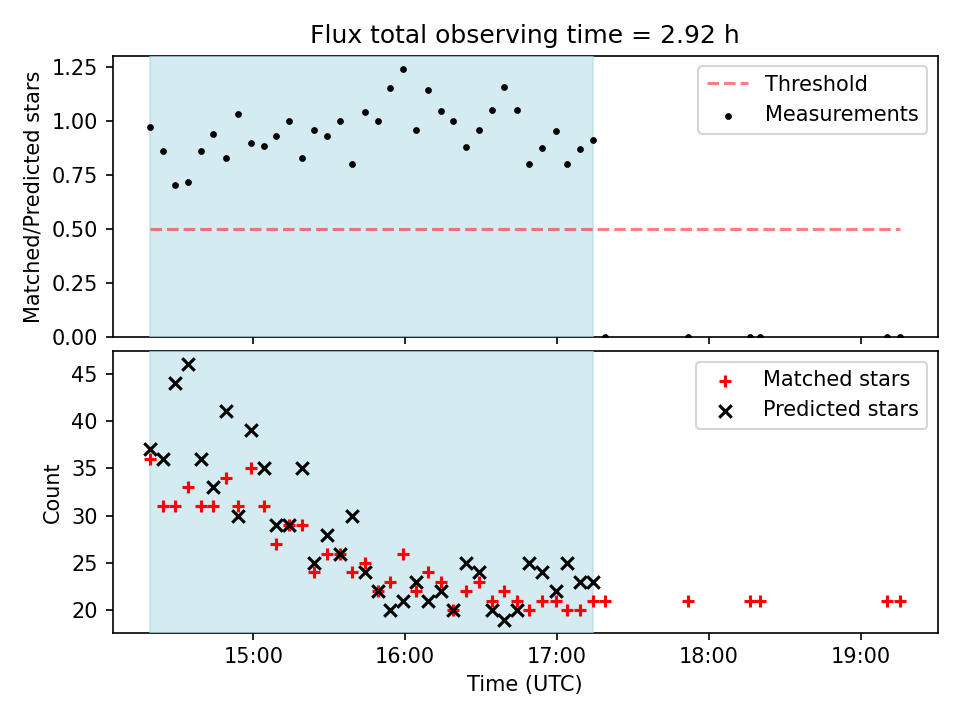 Flux total observing time = 2.92 h

Matched/Predicted stars

1.25
1.00
0.75
0.50
0.25
0.00

Threshold
Measurements

Count

45
40
35
30
25
20

Matched stars
Predicted stars

15:00
16:00
17:00
18:00
19:00

Time (UTC)